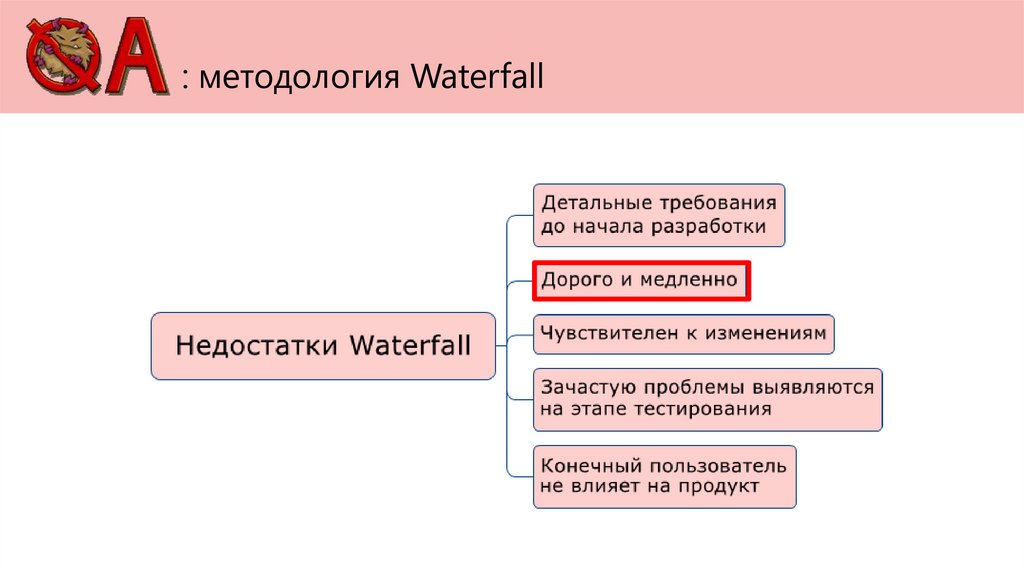 QA : методология Waterfall

Недостатки Waterfall

Детальные требования до начала разработки

Дорого и медленно

Чувствителен к изменениям

Зачастую проблемы выявляются на этапе тестирования

Конечный пользователь не влияет на продукт